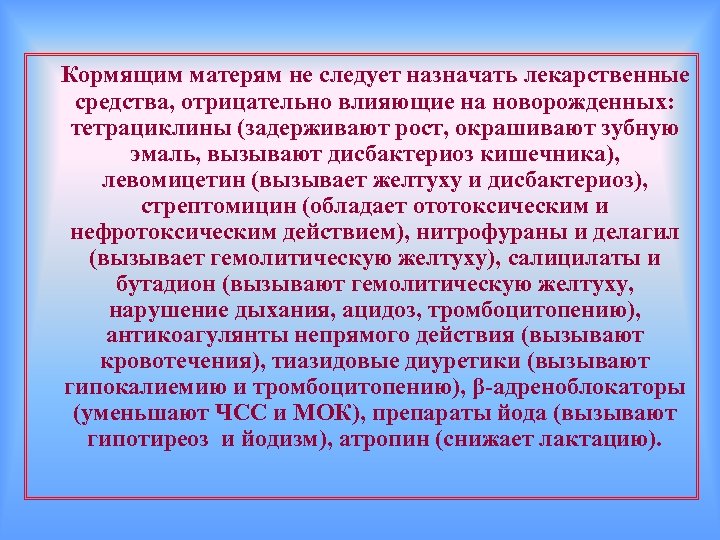 Кормящим матерям не следует назначать лекарственные средства, отрицательно влияющие на новорожденных: тетрациклины (задерживают рост, окрашивают зубную эмаль, вызывают дисбактериоз кишечника), левомицетин (вызывает желтуху и дисбактериоз), стрептомицин (обладает ототоксическим и нефротоксическим действием), нитрофураны и делагил (вызывает гемолитическую желтуху), салицилаты и бутадион (вызывают гемолитическую желтуху, нарушение дыхания, ацидоз, тромбоцитопению), антикоагулянты непрямого действия (вызывают кровотечения), тиазидовые диуретики (вызывают гипокалиемию и тромбоцитопению), β-адреноблокаторы (уменьшают ЧСС и МОК), препараты йода (вызывают гипотиреоз и йодизм), атропин (снижает лактацию).